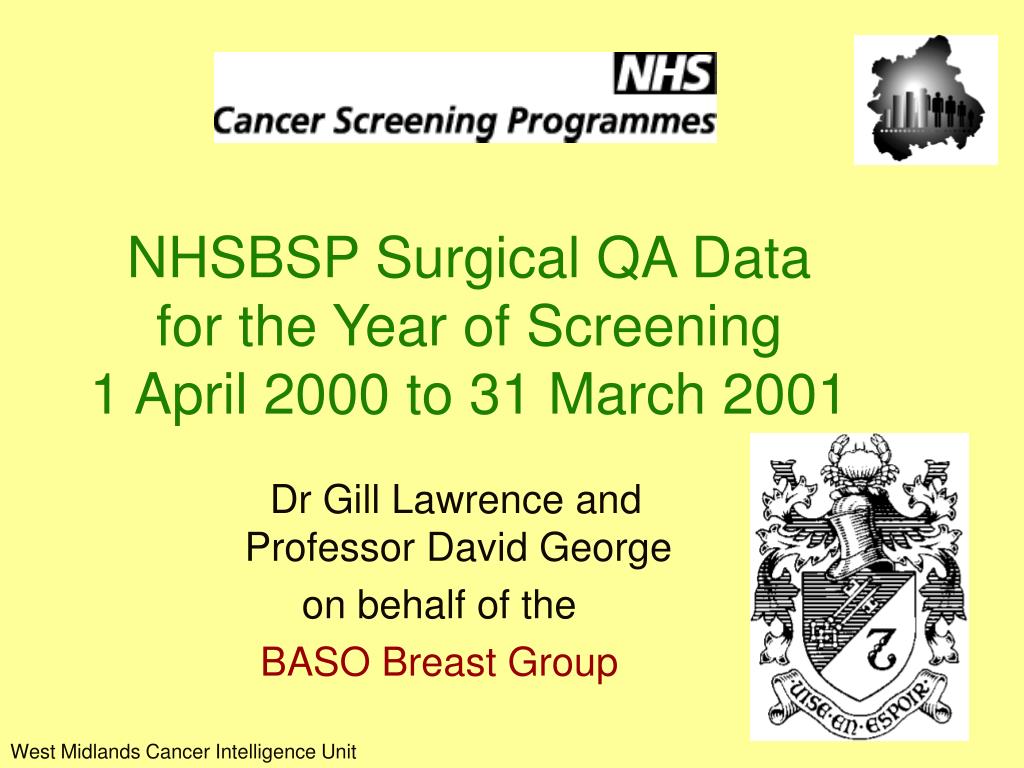 NHS
Cancer Screening Programmes

NHSBSP Surgical QA Data for the Year of Screening 1 April 2000 to 31 March 2001

Dr Gill Lawrence and Professor David George

on behalf of the

BASO Breast Group

VISE·EN·ESPOIR

West Midlands Cancer Intelligence Unit